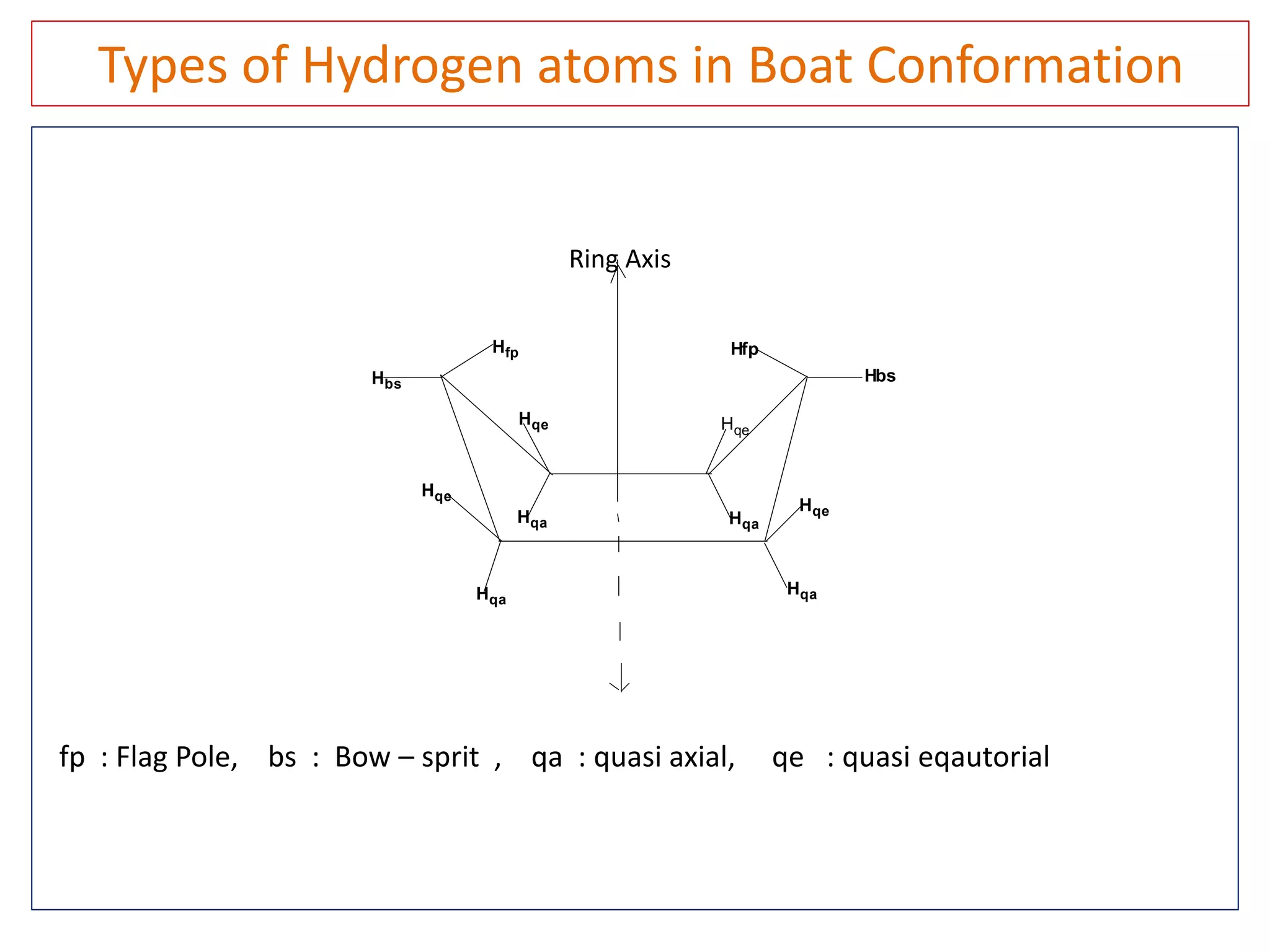 Types of Hydrogen atoms in Boat Conformation

Ring Axis

$H_{fp}$

Hfp

$H_{bs}$

Hbs

$H_{qe}$

$H_{qe}$

$H_{qe}$

$H_{qa}$

$H_{qa}$

$H_{qe}$

$H_{qa}$

$H_{qa}$

fp : Flag Pole, bs : Bow – sprit , qa : quasi axial, qe : quasi eqautorial